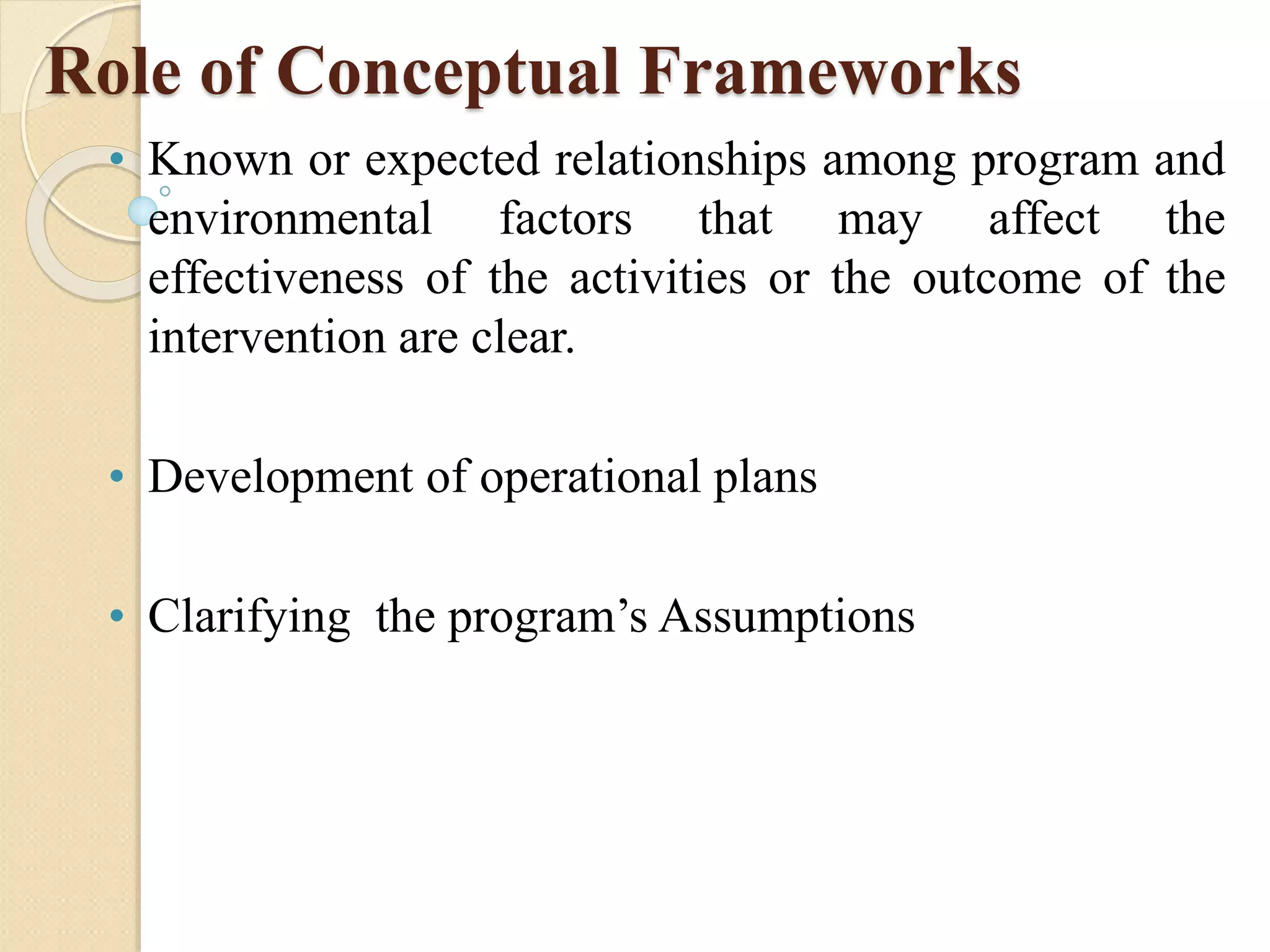 Role of Conceptual Frameworks

• Known or expected relationships among program and environmental factors that may affect the effectiveness of the activities or the outcome of the intervention are clear.

• Development of operational plans

• Clarifying  the program’s Assumptions